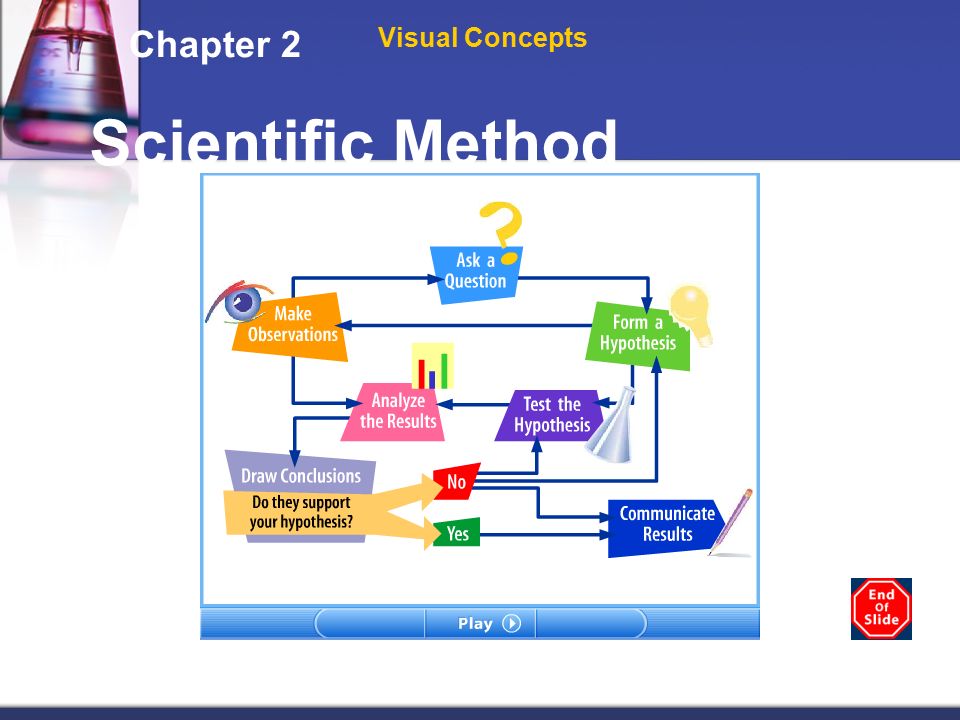 Chapter 2

Visual Concepts

Scientific Method

Ask a Question

Make Observations

Form a Hypothesis

Analyze the Results

Test the Hypothesis

Draw Conclusions

Do they support your hypothesis?

No

Yes

Communicate Results

Play

End Of Slide